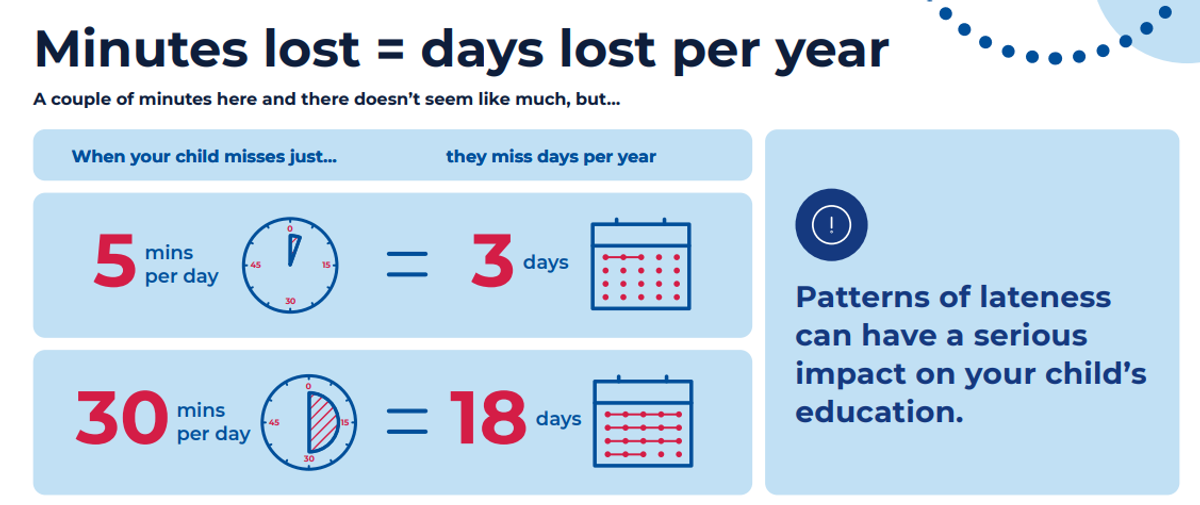 Minutes lost = days lost per year

A couple of minutes here and there doesn't seem like much, but...

When your child misses just... they miss days per year

5 mins per day 0 15 30 45 = 3 days

30 mins per day 0 15 30 45 = 18 days

!

Patterns of lateness can have a serious impact on your child's education.